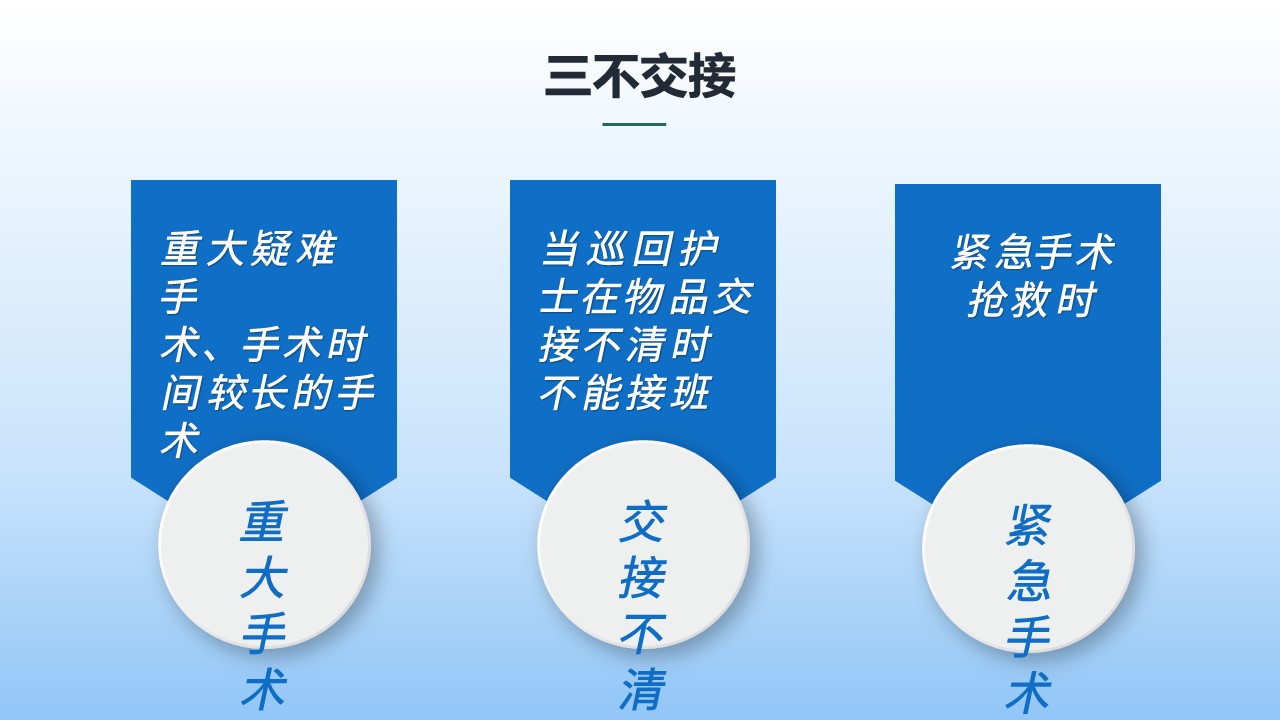 三不交接

重大疑难手术、手术时间较长的手术

重大手术

当巡回护士在物品交接不清时不能接班

交接不清

紧急手术抢救时

紧急手术